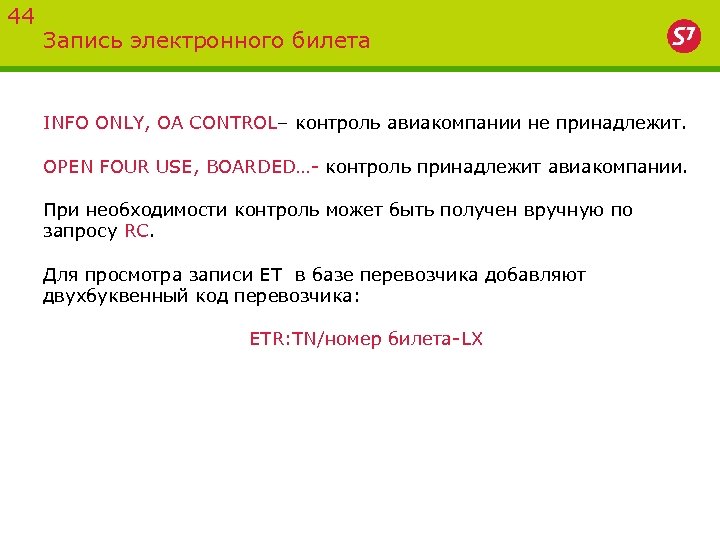 44
Запись электронного билета

S7

INFO ONLY, OA CONTROL– контроль авиакомпании не принадлежит.

OPEN FOUR USE, BOARDED…- контроль принадлежит авиакомпании.

При необходимости контроль может быть получен вручную по запросу RC.

Для просмотра записи ET в базе перевозчика добавляют двухбуквенный код перевозчика:

ETR:TN/номер билета-LX